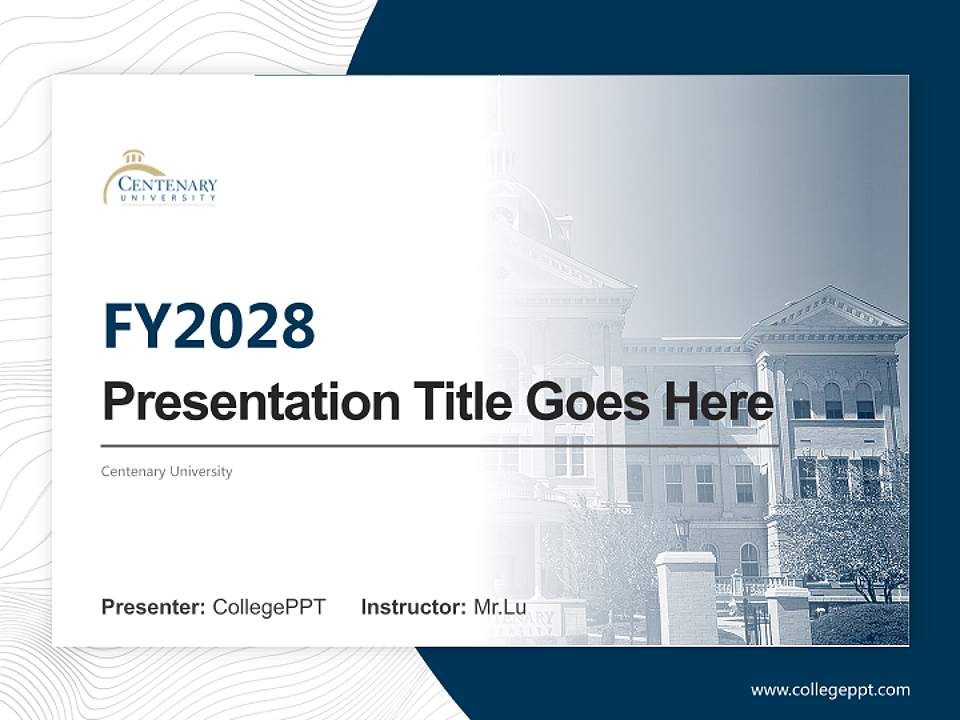 CENTENARY
UNIVERSITY

FY2028

Presentation Title Goes Here

Centenary University

Presenter: CollegePPT Instructor: Mr.Lu

www.collegeppt.com